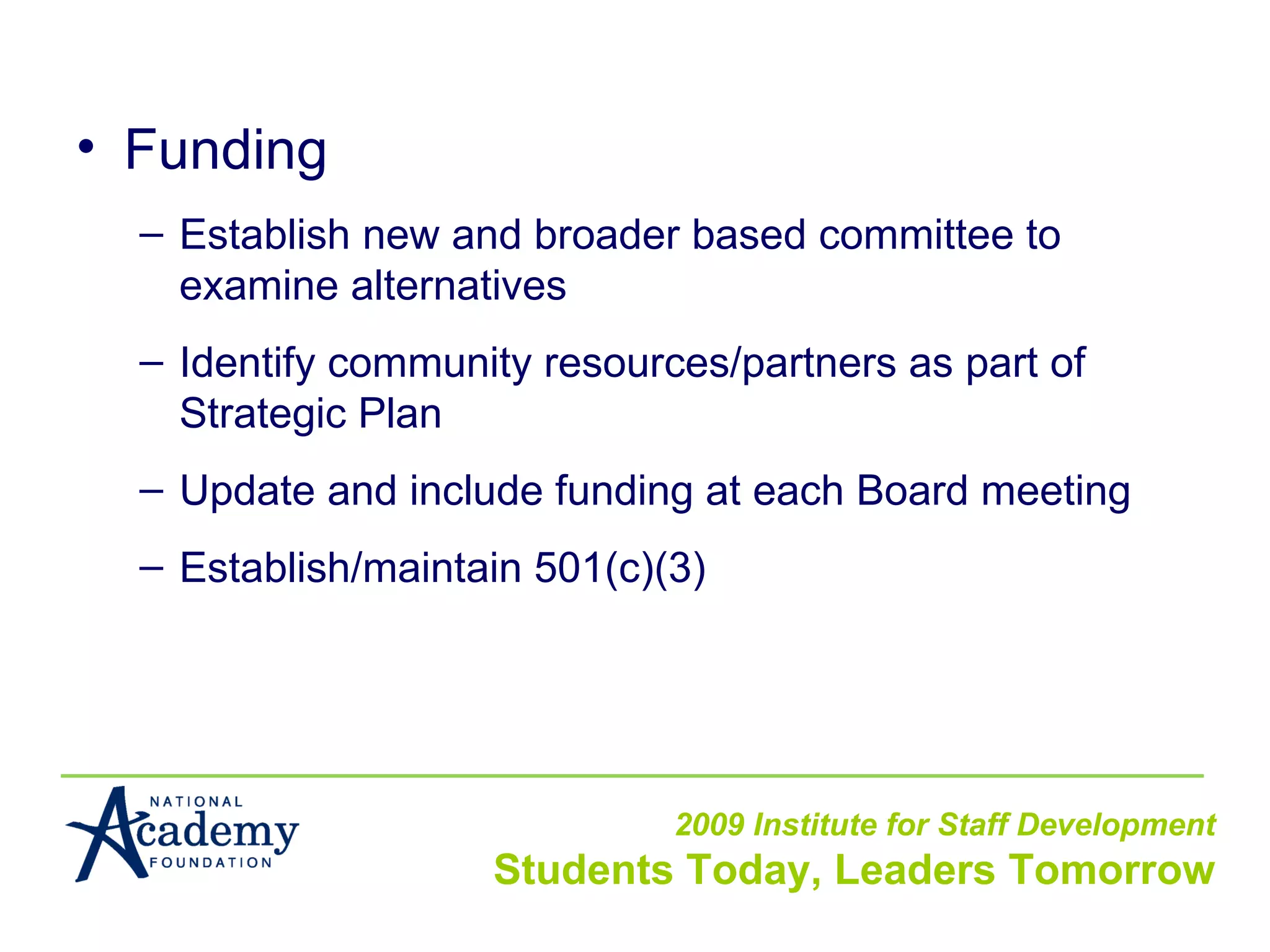 • Funding

– Establish new and broader based committee to examine alternatives

– Identify community resources/partners as part of Strategic Plan

– Update and include funding at each Board meeting

– Establish/maintain 501(c)(3)

NATIONAL Academy FOUNDATION

2009 Institute for Staff Development

Students Today, Leaders Tomorrow